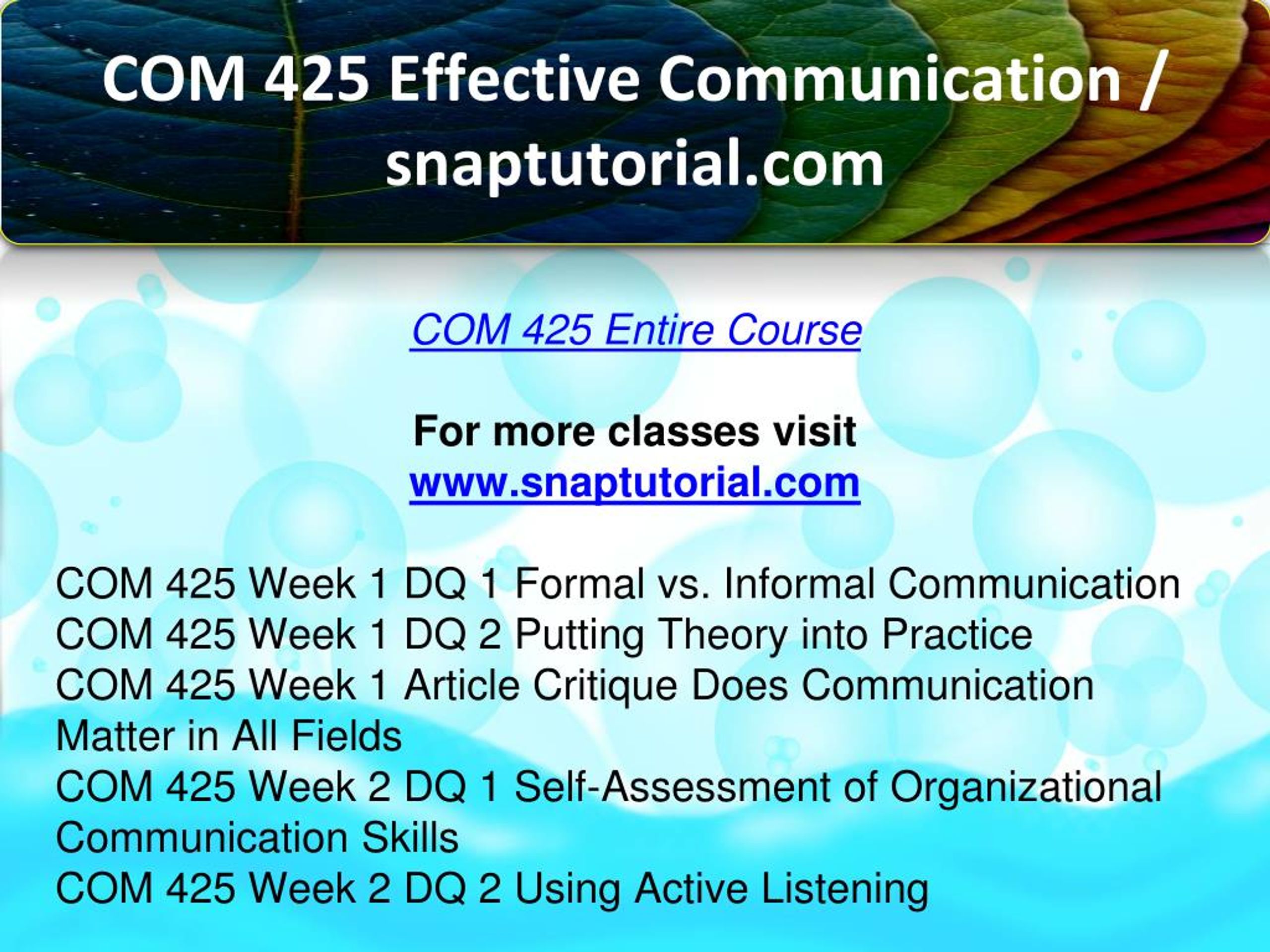 COM 425 Effective Communication / snaptutorial.com

COM 425 Entire Course

For more classes visit
www.snaptutorial.com

COM 425 Week 1 DQ 1 Formal vs. Informal Communication
COM 425 Week 1 DQ 2 Putting Theory into Practice
COM 425 Week 1 Article Critique Does Communication Matter in All Fields
COM 425 Week 2 DQ 1 Self-Assessment of Organizational Communication Skills
COM 425 Week 2 DQ 2 Using Active Listening